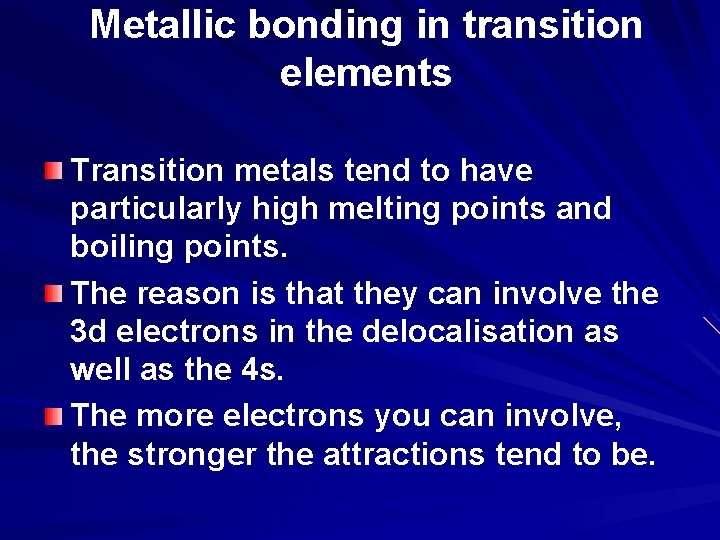 Metallic bonding in transition elements

Transition metals tend to have particularly high melting points and boiling points.

The reason is that they can involve the 3d electrons in the delocalisation as well as the 4s.

The more electrons you can involve, the stronger the attractions tend to be.